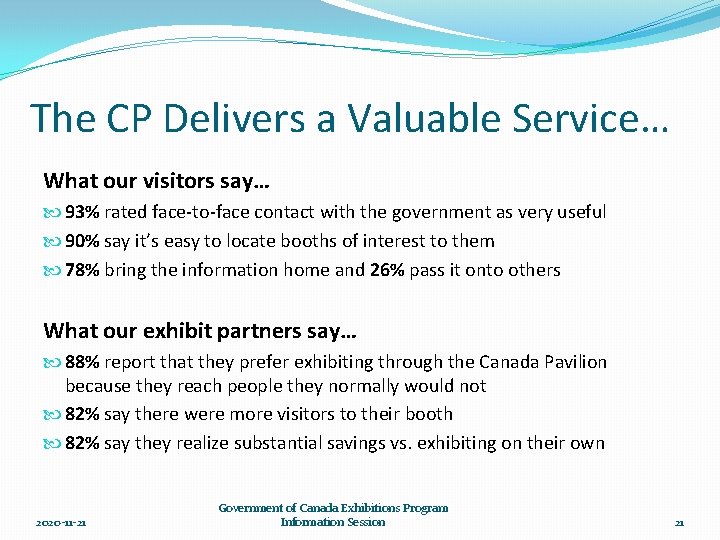 The CP Delivers a Valuable Service…

What our visitors say…

93% rated face-to-face contact with the government as very useful

90% say it's easy to locate booths of interest to them

78% bring the information home and 26% pass it onto others

What our exhibit partners say…

88% report that they prefer exhibiting through the Canada Pavilion because they reach people they normally would not

82% say there were more visitors to their booth

82% say they realize substantial savings vs. exhibiting on their own

2020-11-21

Government of Canada Exhibitions Program Information Session

21